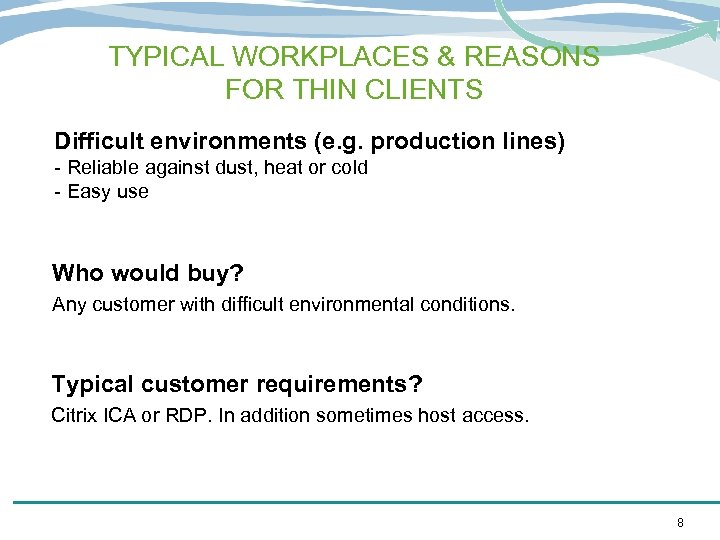 TYPICAL WORKPLACES & REASONS FOR THIN CLIENTS

Difficult environments (e.g. production lines)
- Reliable against dust, heat or cold
- Easy use

Who would buy?
Any customer with difficult environmental conditions.

Typical customer requirements?
Citrix ICA or RDP. In addition sometimes host access.

8